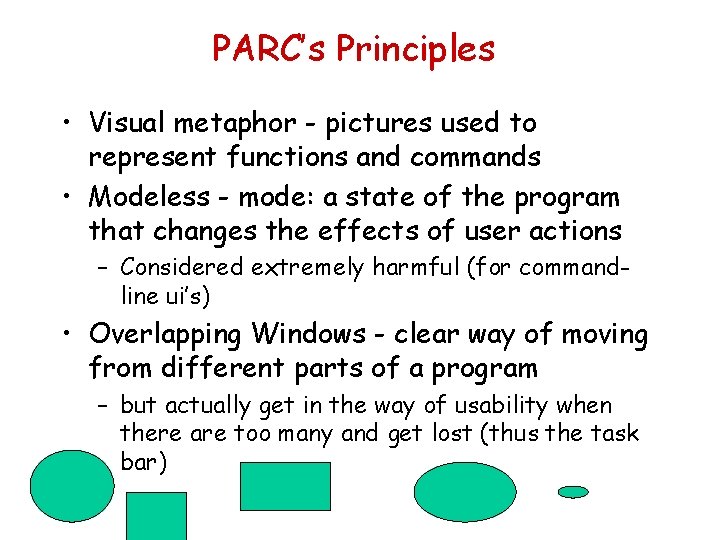 PARC's Principles

• Visual metaphor - pictures used to represent functions and commands

• Modeless - mode: a state of the program that changes the effects of user actions

– Considered extremely harmful (for command-line ui's)

• Overlapping Windows - clear way of moving from different parts of a program

– but actually get in the way of usability when there are too many and get lost (thus the task bar)